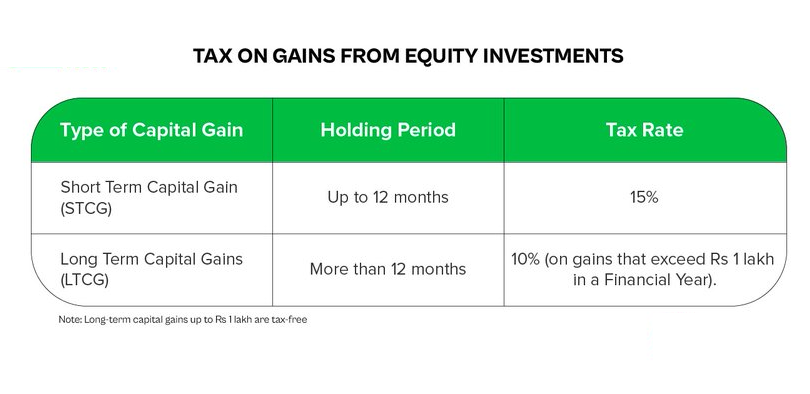 TAX ON GAINS FROM EQUITY INVESTMENTS

| Type of Capital Gain | Holding Period | Tax Rate |
|---|---|---|
| Short Term Capital Gain (STCG) | Up to 12 months | 15% |
| Long Term Capital Gains (LTCG) | More than 12 months | 10% (on gains that exceed Rs 1 lakh in a Financial Year). |

Note: Long-term capital gains up to Rs 1 lakh are tax-free